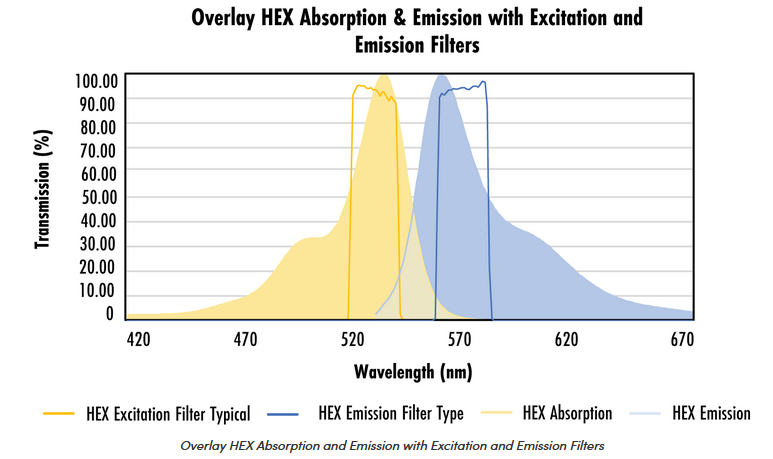 Overlay HEX Absorption & Emission with Excitation and Emission Filters

Transmission (%)

100.00
90.00
80.00
70.00
60.00
50.00
40.00
30.00
20.00
10.00
0

420 470 520 570 620 670

Wavelength (nm)

HEX Excitation Filter Typical
HEX Emission Filter Type
HEX Absorption
HEX Emission

Overlay HEX Absorption and Emission with Excitation and Emission Filters